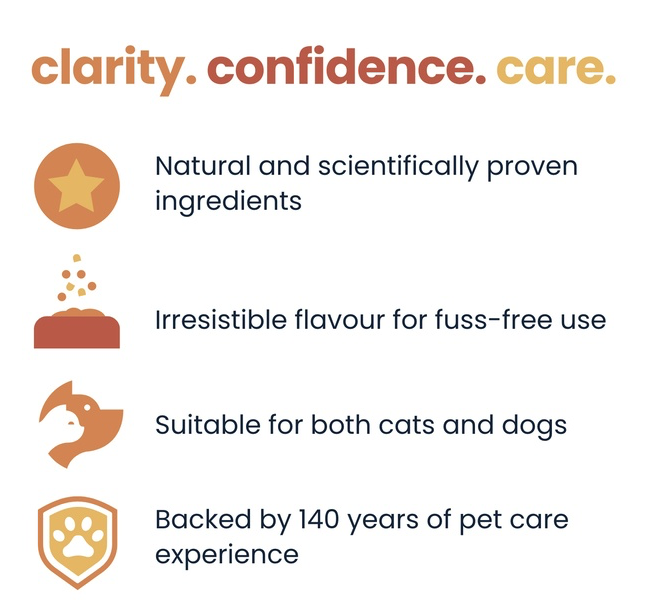 clarity. confidence. care.

Natural and scientifically proven ingredients

Irresistible flavour for fuss-free use

Suitable for both cats and dogs

Backed by 140 years of pet care experience